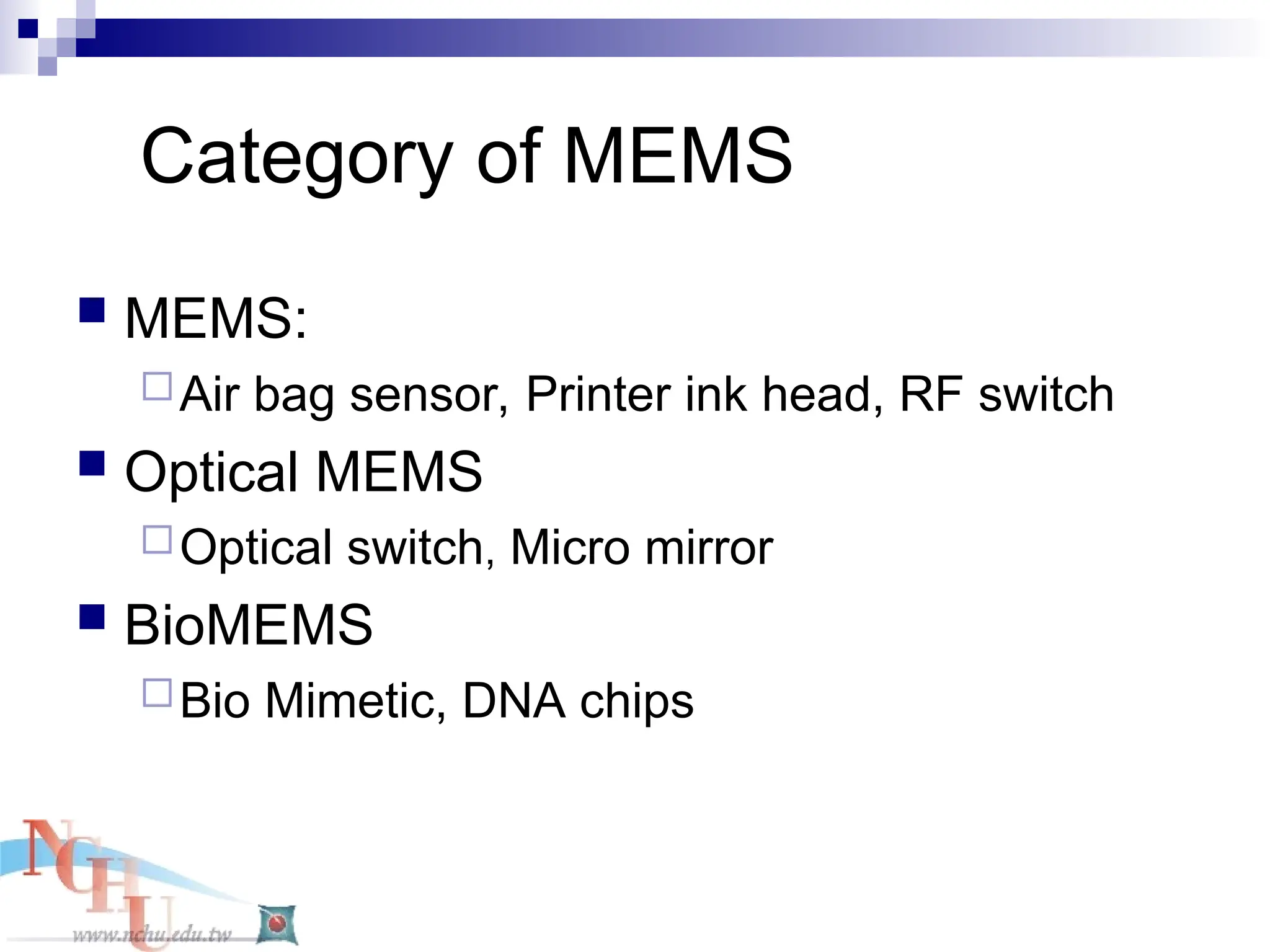 Category of MEMS

MEMS:

Air bag sensor, Printer ink head, RF switch

Optical MEMS

Optical switch, Micro mirror

BioMEMS

Bio Mimetic, DNA chips

NCHU
www.nchu.edu.tw